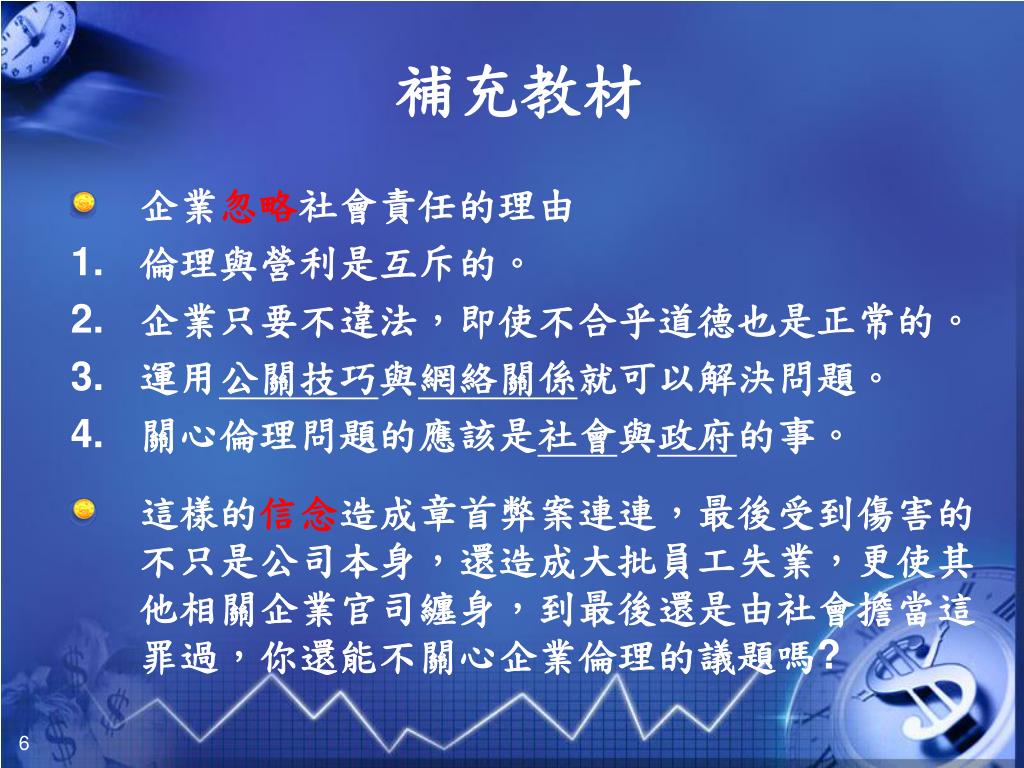 補充教材

企業忽略社會責任的理由

1. 倫理與營利是互斥的。
2. 企業只要不違法，即使不合乎道德也是正常的。
3. 運用公關技巧與網絡關係就可以解決問題。
4. 關心倫理問題的應該是社會與政府的事。

這樣的信念造成章首弊案連連，最後受到傷害的不只是公司本身，還造成大批員工失業，更使其他相關企業官司纏身，到最後還是由社會擔當這罪過，你還能不關心企業倫理的議題嗎?

6